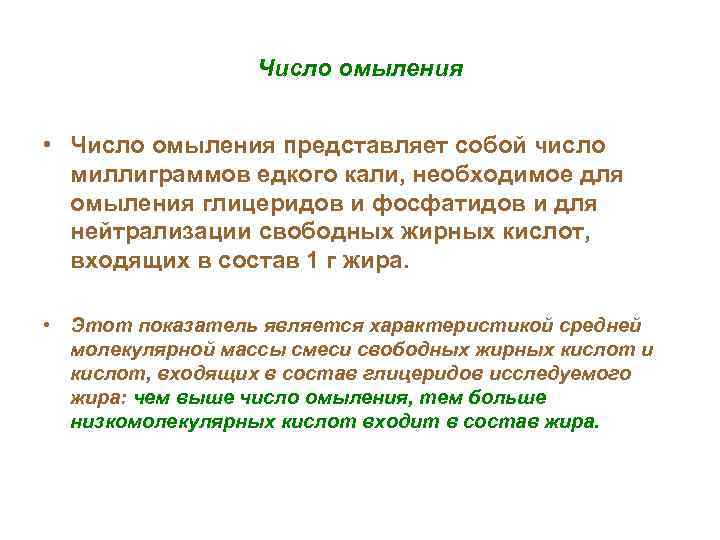 Число омыления

• Число омыления представляет собой число миллиграммов едкого кали, необходимое для омыления глицеридов и фосфатидов и для нейтрализации свободных жирных кислот, входящих в состав 1 г жира.

• Этот показатель является характеристикой средней молекулярной массы смеси свободных жирных кислот и кислот, входящих в состав глицеридов исследуемого жира: чем выше число омыления, тем больше низкомолекулярных кислот входит в состав жира.